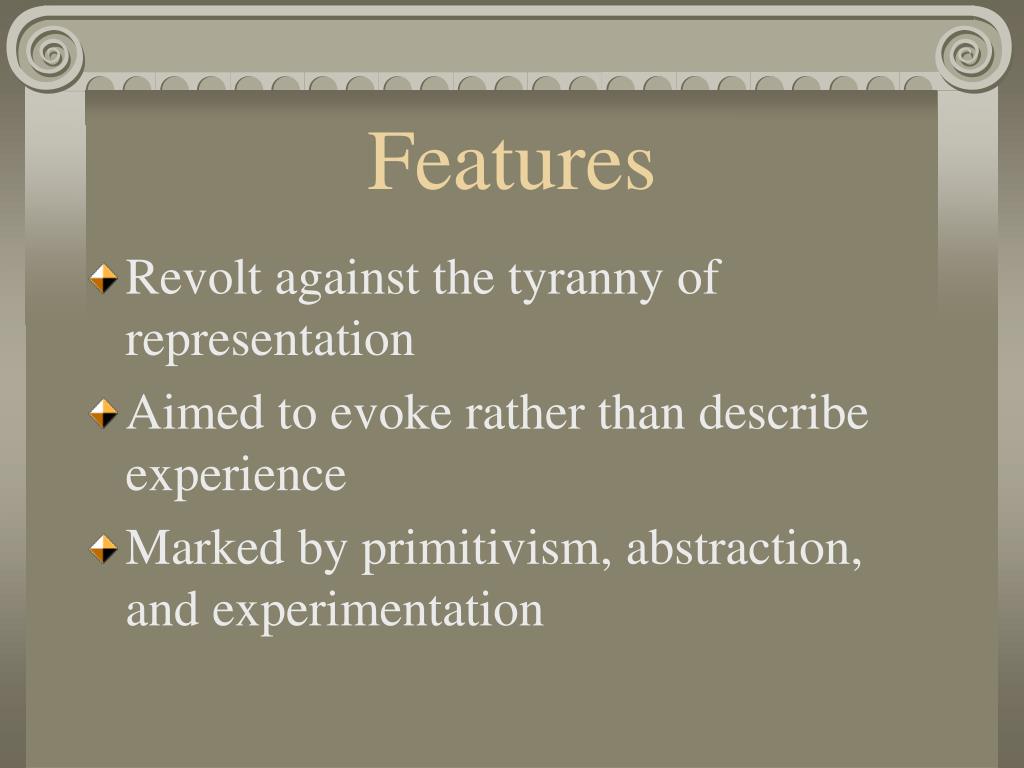 Features

Revolt against the tyranny of representation

Aimed to evoke rather than describe experience

Marked by primitivism, abstraction, and experimentation